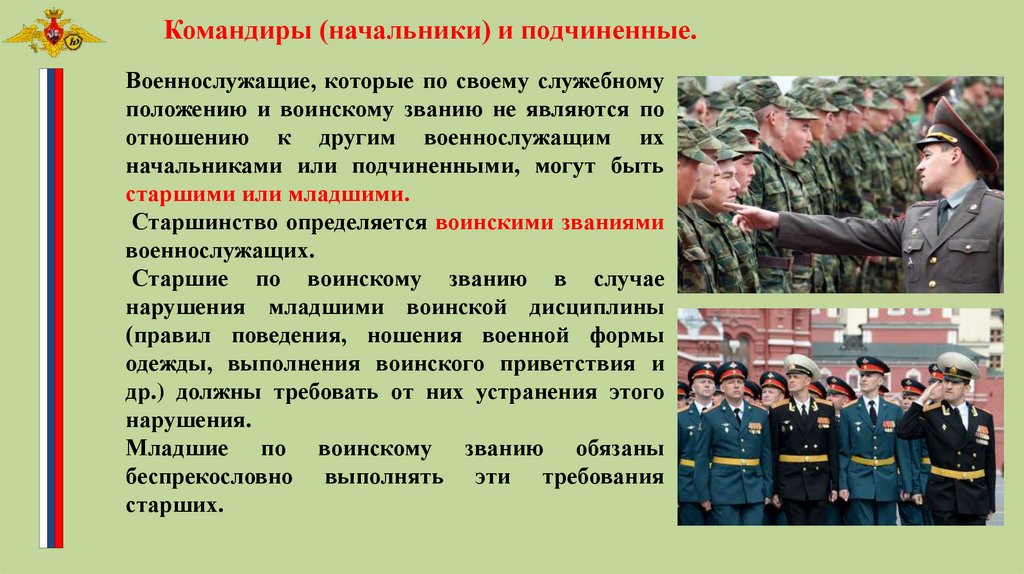 Командиры (начальники) и подчиненные.

Военнослужащие, которые по своему служебному положению и воинскому званию не являются по отношению к другим военнослужащим их начальниками или подчиненными, могут быть старшими или младшими.

Старшинство определяется воинскими званиями военнослужащих.

Старшие по воинскому званию в случае нарушения младшими воинской дисциплины (правил поведения, ношения военной формы одежды, выполнения воинского приветствия и др.) должны требовать от них устранения этого нарушения.

Младшие по воинскому званию обязаны беспрекословно выполнять эти требования старших.